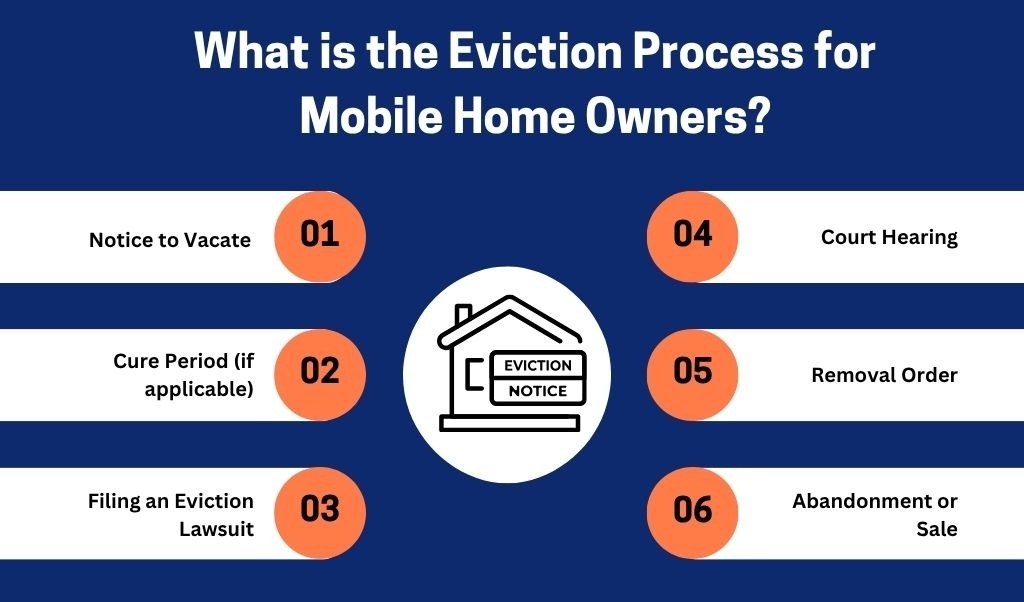 What is the Eviction Process for Mobile Home Owners?

Notice to Vacate 01

Cure Period (if applicable) 02

Filing an Eviction Lawsuit 03

EVICTION NOTICE

04 Court Hearing

05 Removal Order

06 Abandonment or Sale